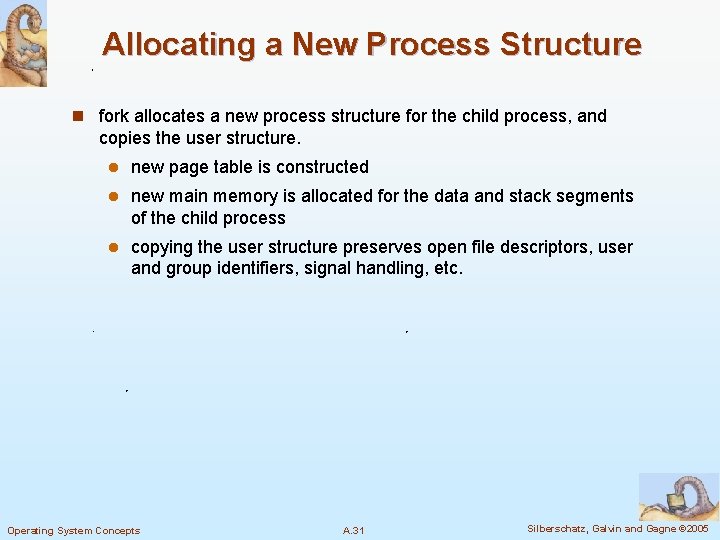 Allocating a New Process Structure

fork allocates a new process structure for the child process, and copies the user structure.

new page table is constructed

new main memory is allocated for the data and stack segments of the child process

copying the user structure preserves open file descriptors, user and group identifiers, signal handling, etc.

Operating System Concepts

A.31

Silberschatz, Galvin and Gagne ©2005